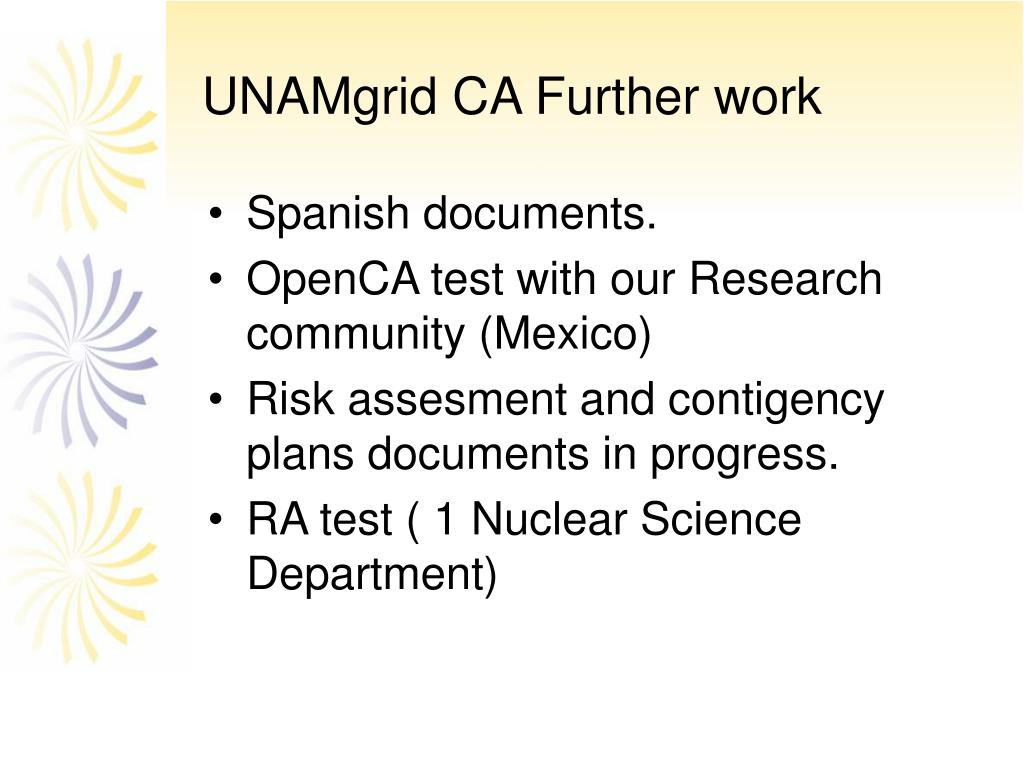 UNAMgrid CA Further work

• Spanish documents.
• OpenCA test with our Research community (Mexico)
• Risk assesment and contigency plans documents in progress.
• RA test ( 1 Nuclear Science Department)